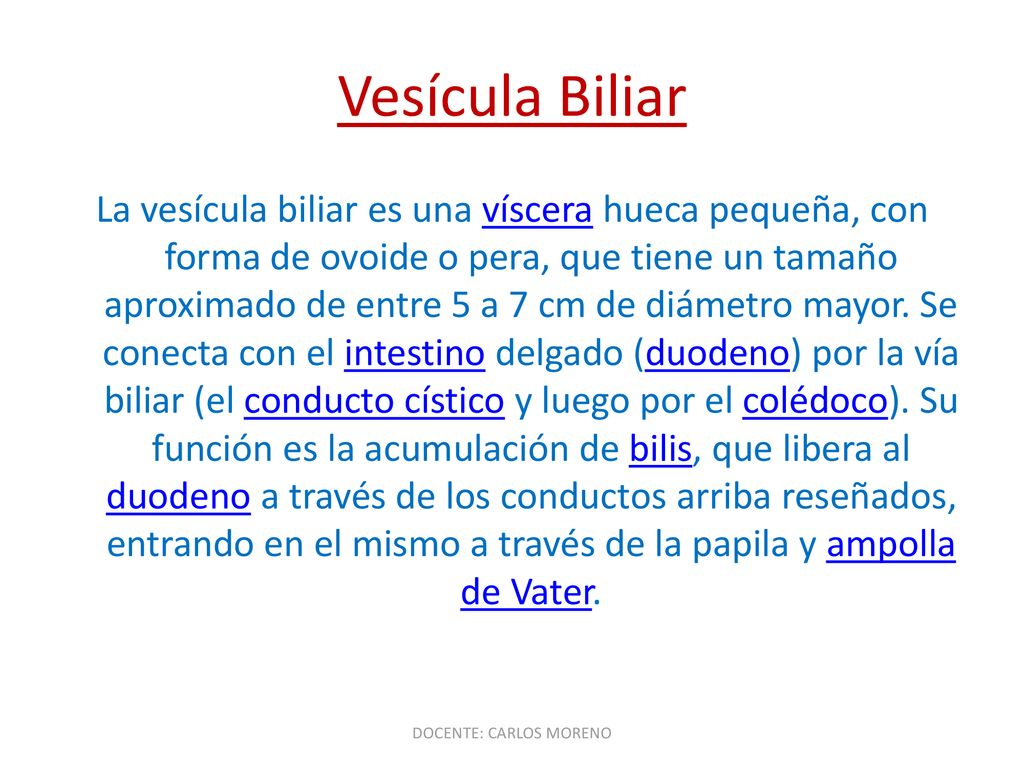 Vesícula Biliar

La vesícula biliar es una víscera hueca pequeña, con forma de ovoide o pera, que tiene un tamaño aproximado de entre 5 a 7 cm de diámetro mayor. Se conecta con el intestino delgado (duodeno) por la vía biliar (el conducto cístico y luego por el colédoco). Su función es la acumulación de bilis, que libera al duodeno a través de los conductos arriba reseñados, entrando en el mismo a través de la papila y ampolla de Vater.

DOCENTE: CARLOS MORENO